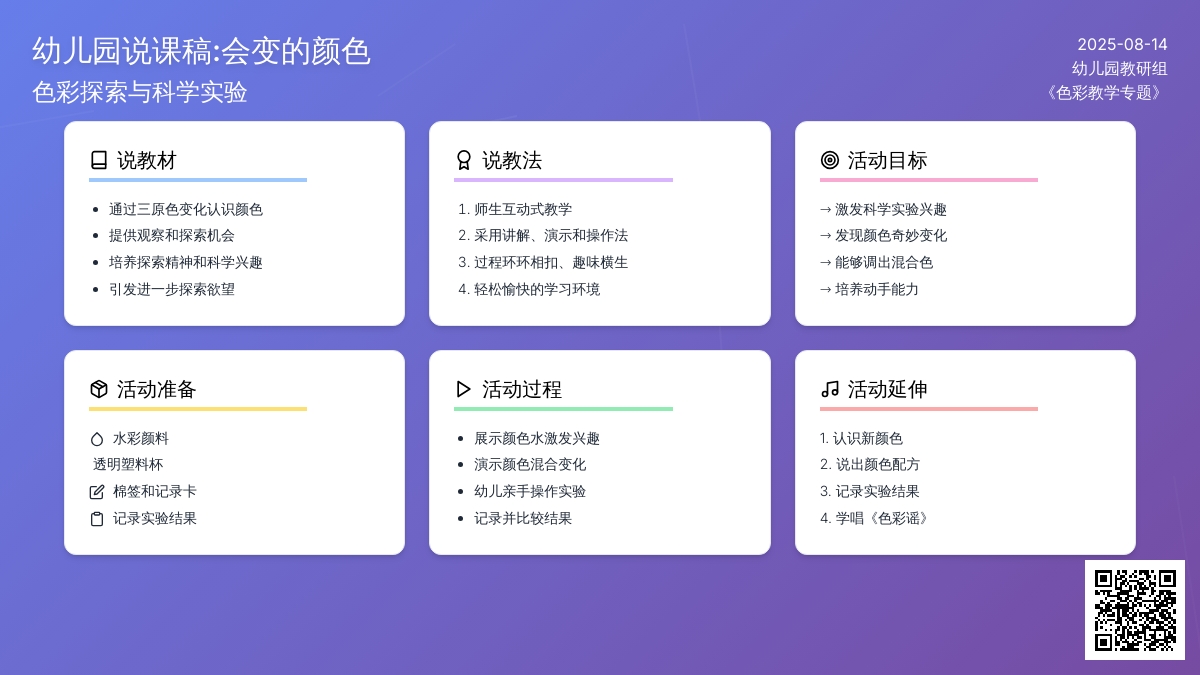 幼儿园说课稿:会变的颜色
色彩探索与科学实验

2025-08-14
幼儿园教研组
《色彩教学专题》

说教材
- 通过三原色变化认识颜色
- 提供观察和探索机会
- 培养探索精神和科学兴趣
- 引发进一步探索欲望

说教法
1. 师生互动式教学
2. 采用讲解、演示和操作法
3. 过程环环相扣、趣味横生
4. 轻松愉快的学习环境

活动目标
→ 激发科学实验兴趣
→ 发现颜色奇妙变化
→ 能够调出混合色
→ 培养动手能力

活动准备
水彩颜料
透明塑料杯
棉签和记录卡
记录实验结果

活动过程
- 展示颜色水激发兴趣
- 演示颜色混合变化
- 幼儿亲手操作实验
- 记录并比较结果

活动延伸
1. 认识新颜色
2. 说出颜色配方
3. 记录实验结果
4. 学唱《色彩谣》